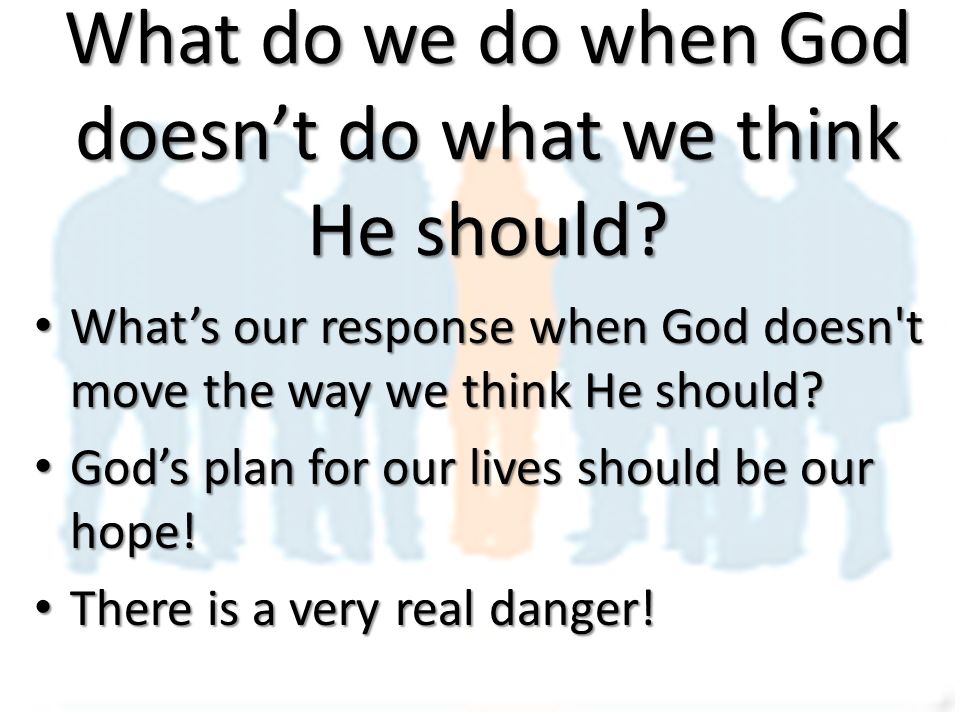 What do we do when God doesn’t do what we think He should?

• What’s our response when God doesn't move the way we think He should?
• God’s plan for our lives should be our hope!
• There is a very real danger!